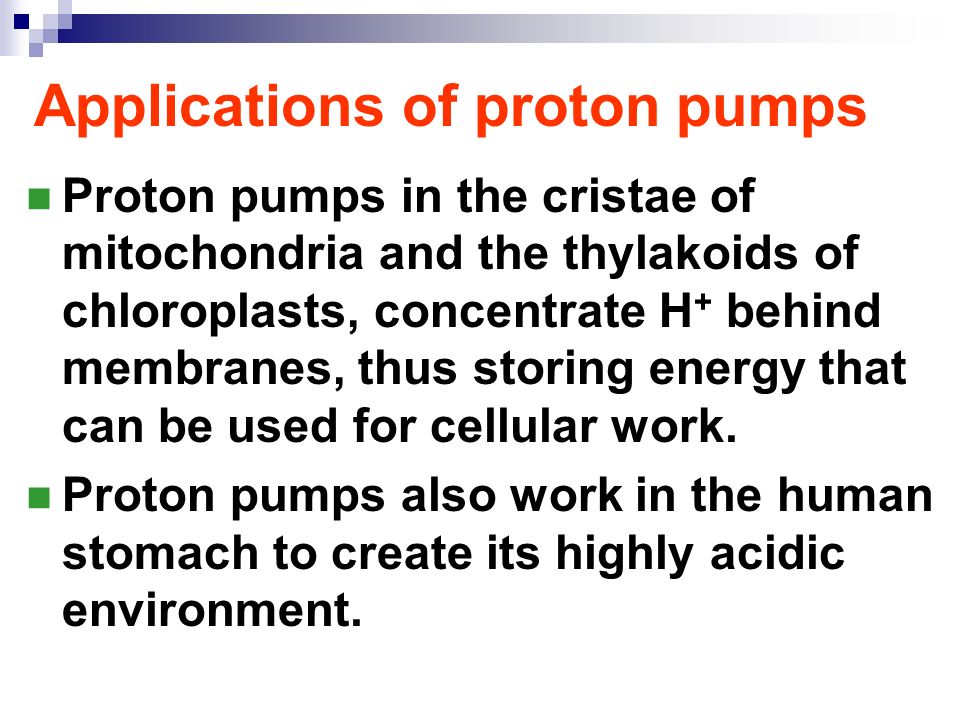 Applications of proton pumps

Proton pumps in the cristae of mitochondria and the thylakoids of chloroplasts, concentrate $H^+$ behind membranes, thus storing energy that can be used for cellular work.

Proton pumps also work in the human stomach to create its highly acidic environment.